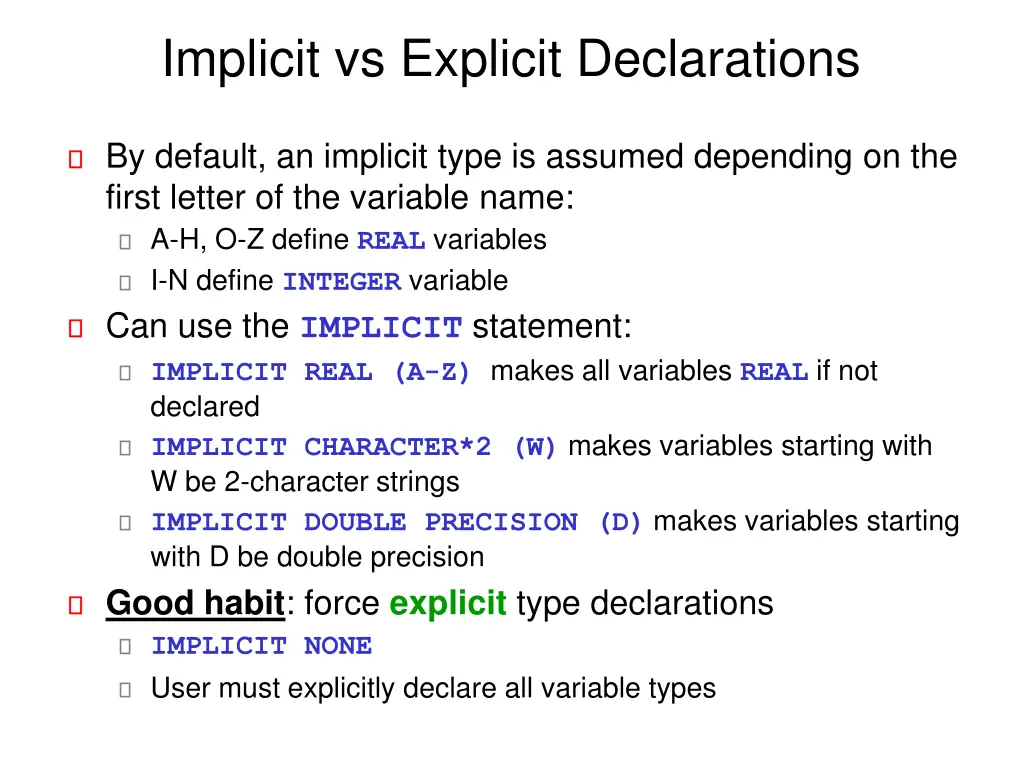 Implicit vs Explicit Declarations

By default, an implicit type is assumed depending on the first letter of the variable name:

A-H, O-Z define REAL variables

I-N define INTEGER variable

Can use the IMPLICIT statement:

IMPLICIT REAL (A-Z) makes all variables REAL if not declared

IMPLICIT CHARACTER*2 (W) makes variables starting with W be 2-character strings

IMPLICIT DOUBLE PRECISION (D) makes variables starting with D be double precision

Good habit: force explicit type declarations

IMPLICIT NONE

User must explicitly declare all variable types